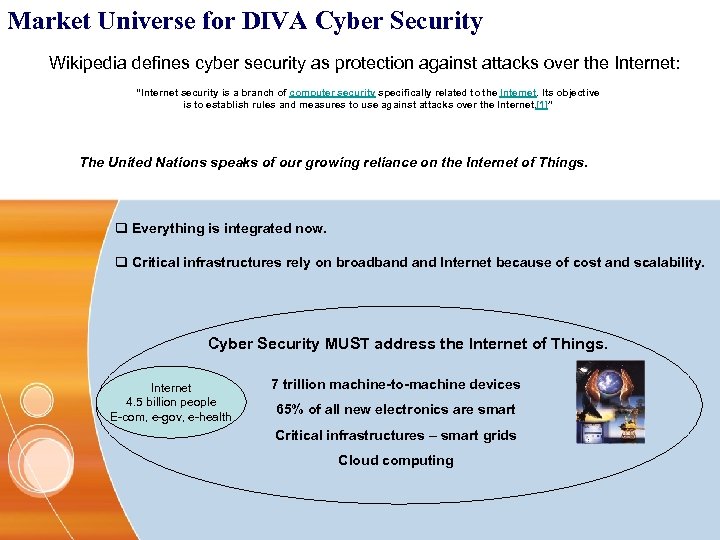 Market Universe for DIVA Cyber Security

Wikipedia defines cyber security as protection against attacks over the Internet:

"Internet security is a branch of computer security specifically related to the Internet. Its objective is to establish rules and measures to use against attacks over the Internet.[1]"

The United Nations speaks of our growing reliance on the Internet of Things.

❑ Everything is integrated now.

❑ Critical infrastructures rely on broadband and Internet because of cost and scalability.

Cyber Security MUST address the Internet of Things.

Internet
4.5 billion people
E-com, e-gov, e-health

7 trillion machine-to-machine devices

65% of all new electronics are smart

Critical infrastructures – smart grids

Cloud computing